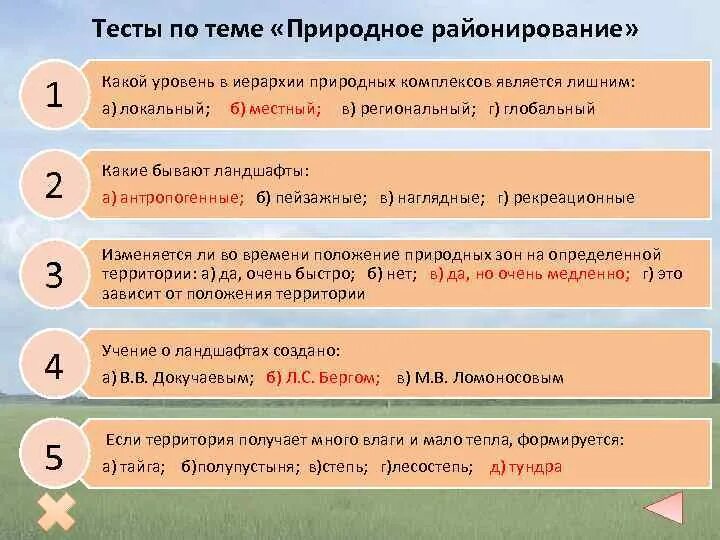 Тесты по теме «Природное районирование»

1

Какой уровень в иерархии природных комплексов является лишним:
а) локальный; б) местный; в) региональный; г) глобальный

2

Какие бывают ландшафты:
а) антропогенные; б) пейзажные; в) наглядные; г) рекреационные

3

Изменяется ли во времени положение природных зон на определенной территории: а) да, очень быстро; б) нет; в) да, но очень медленно; г) это зависит от положения территории

4

Учение о ландшафтах создано:
а) В.В. Докучаевым; б) Л.С. Бергом; в) М.В. Ломоносовым

5

Если территория получает много влаги и мало тепла, формируется:
а) тайга; б)полупустыня; в)степь; г)лесостепь; д) тундра